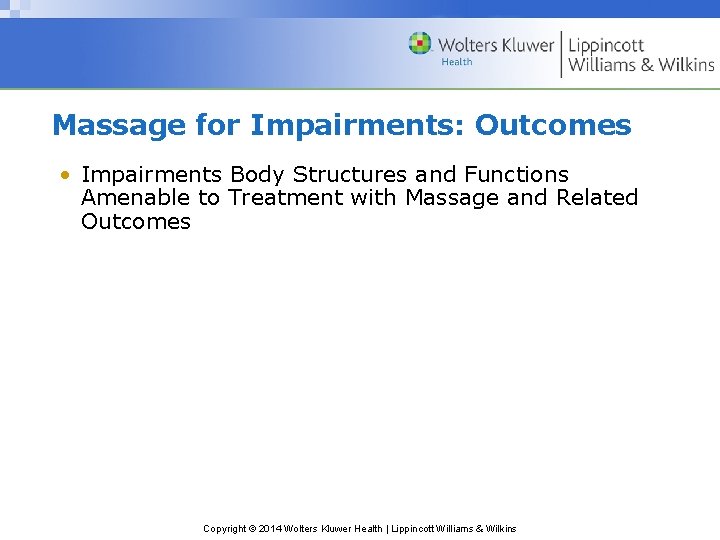 Wolters Kluwer Health | Lippincott Williams & Wilkins

Massage for Impairments: Outcomes

• Impairments Body Structures and Functions Amenable to Treatment with Massage and Related Outcomes

Copyright © 2014 Wolters Kluwer Health | Lippincott Williams & Wilkins